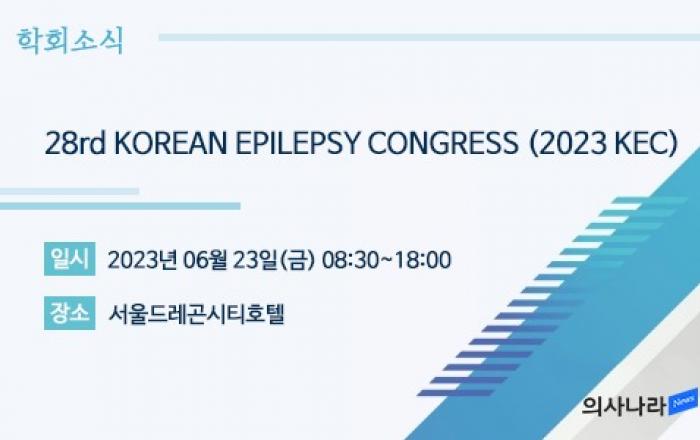 학회소식

28rd KOREAN EPILEPSY CONGRESS (2023 KEC)

일시 2023년 06월 23일(금) 08:30~18:00

장소 서울드레곤시티호텔

의사나라 News